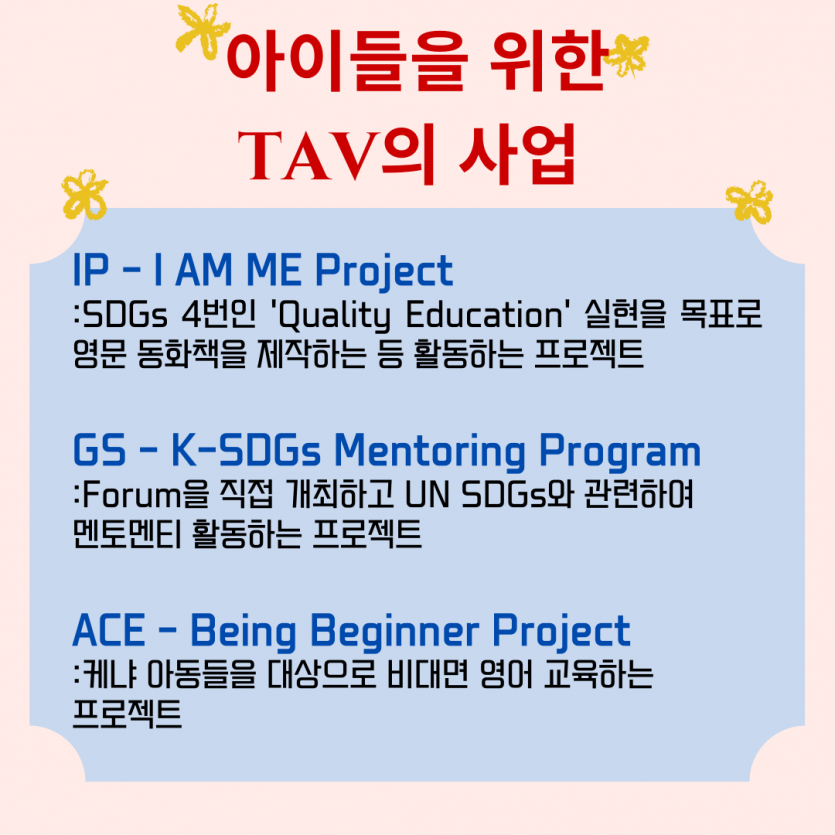 아이들을 위한
TAV의 사업

IP - I AM ME Project
:SDGs 4번인 'Quality Education' 실현을 목표로 영문 동화책을 제작하는 등 활동하는 프로젝트

GS - K-SDGs Mentoring Program
:Forum을 직접 개최하고 UN SDGs와 관련하여 멘토멘티 활동하는 프로젝트

ACE - Being Beginner Project
:케냐 아동들을 대상으로 비대면 영어 교육하는 프로젝트